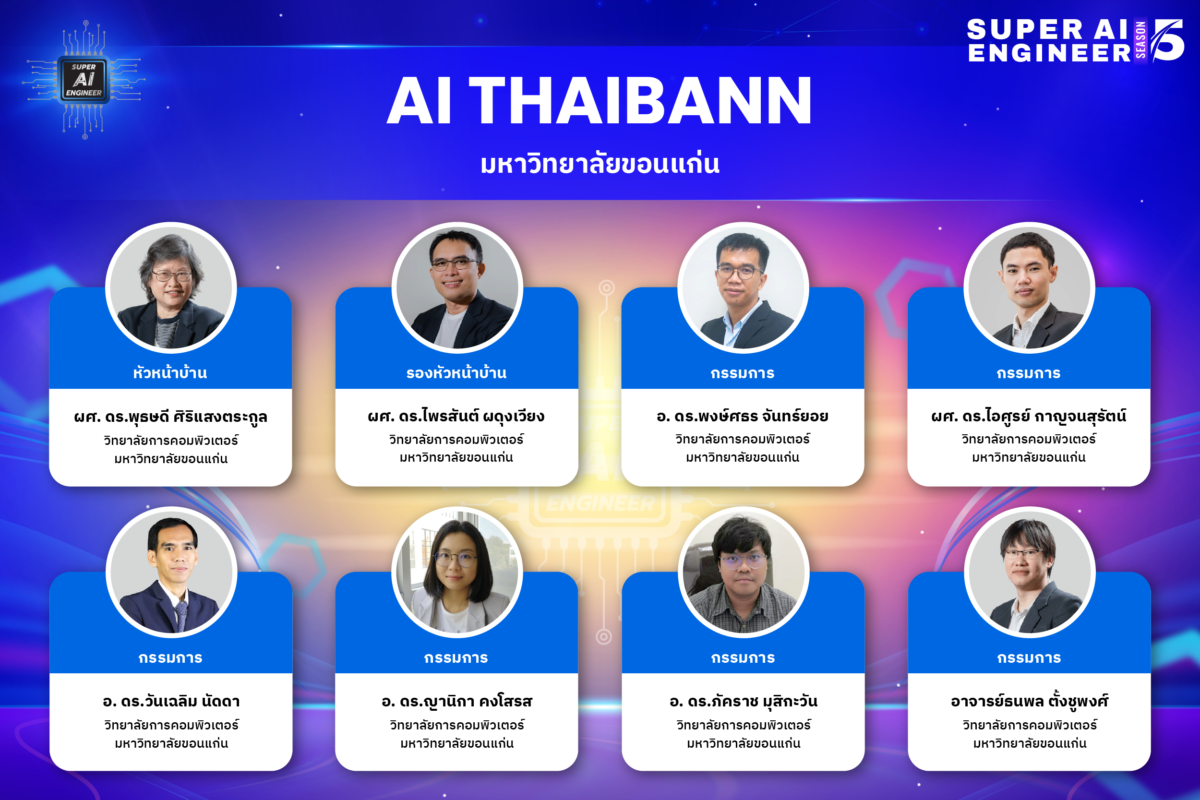 SUPER AI ENGINEER

SUPER AI ENGINEER SEASON 5

AI THAIBANN

มหาวิทยาลัยขอนแก่น

หัวหน้าบ้าน

ผศ. ดร.พุธษดี ศิริแสงตระกูล
วิทยาลัยการคอมพิวเตอร์
มหาวิทยาลัยขอนแก่น

รองหัวหน้าบ้าน

ผศ. ดร.ไพรสันต์ ผดุงเวียง
วิทยาลัยการคอมพิวเตอร์
มหาวิทยาลัยขอนแก่น

กรรมการ

อ. ดร.พงษ์ศธร จันทร์ยอย
วิทยาลัยการคอมพิวเตอร์
มหาวิทยาลัยขอนแก่น

กรรมการ

ผศ. ดร.ไอศูรย์ กาญจนสุรัตน์
วิทยาลัยการคอมพิวเตอร์
มหาวิทยาลัยขอนแก่น

กรรมการ

อ. ดร.วันเฉลิม นัดดา
วิทยาลัยการคอมพิวเตอร์
มหาวิทยาลัยขอนแก่น

กรรมการ

อ. ดร.ญานิกา คงโสรส
วิทยาลัยการคอมพิวเตอร์
มหาวิทยาลัยขอนแก่น

กรรมการ

อ. ดร.ภัคราช มุสิกะวัน
วิทยาลัยการคอมพิวเตอร์
มหาวิทยาลัยขอนแก่น

กรรมการ

อาจารย์ธนพล ตั้งชูพงศ์
วิทยาลัยการคอมพิวเตอร์
มหาวิทยาลัยขอนแก่น

ENGINEER